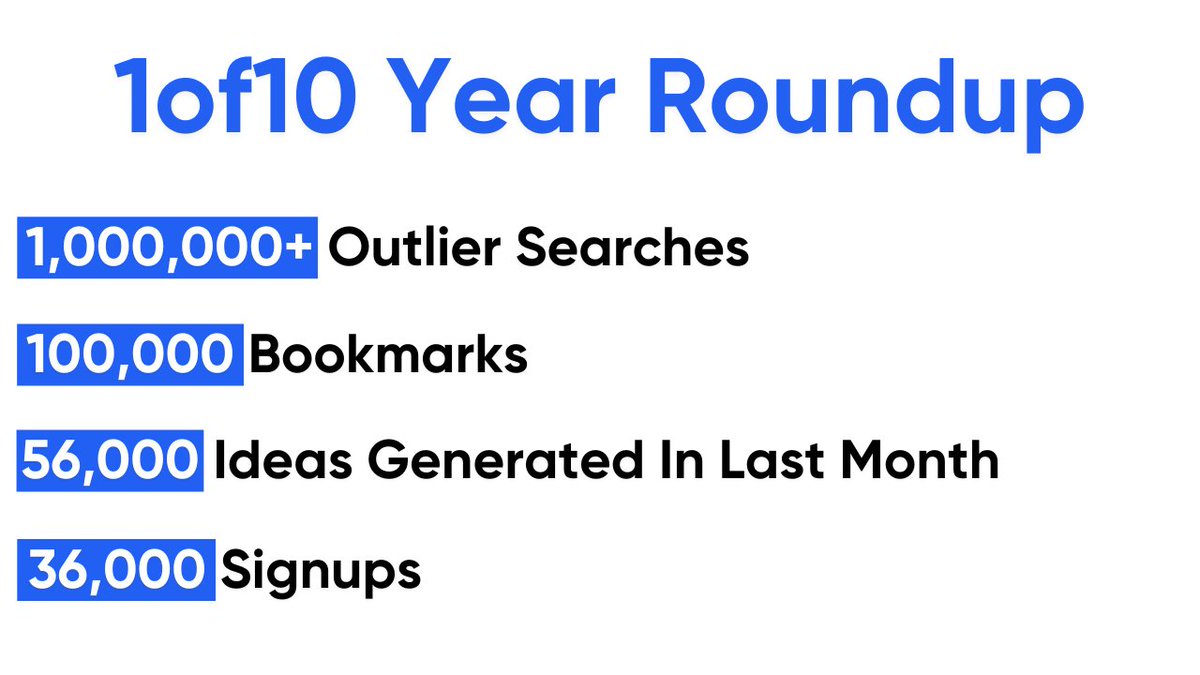 1of10 Year Roundup

1,000,000+ Outlier Searches

100,000 Bookmarks

56,000 Ideas Generated In Last Month

36,000 Signups